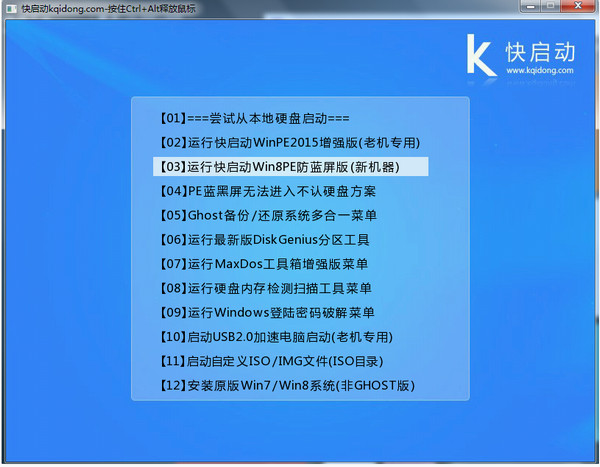 快启动kqidong.com-按住Ctrl+Alt释放鼠标

K 快启动
www.kqidong.com

【01】===尝试从本地硬盘启动===
【02】运行快启动WinPE2015增强版(老机专用)
【03】运行快启动Win8PE防蓝屏版(新机器)
【04】PE蓝黑屏无法进入不认硬盘方案
【05】Ghost备份/还原系统多合一菜单
【06】运行最新版DiskGenius分区工具
【07】运行MaxDos工具箱增强版菜单
【08】运行硬盘内存检测扫描工具菜单
【09】运行Windows登陆密码破解菜单
【10】启动USB2.0加速电脑启动(老机专用)
【11】启动自定义ISO/IMG文件(ISO目录)
【12】安装原版Win7/Win8系统(非GHOST版)